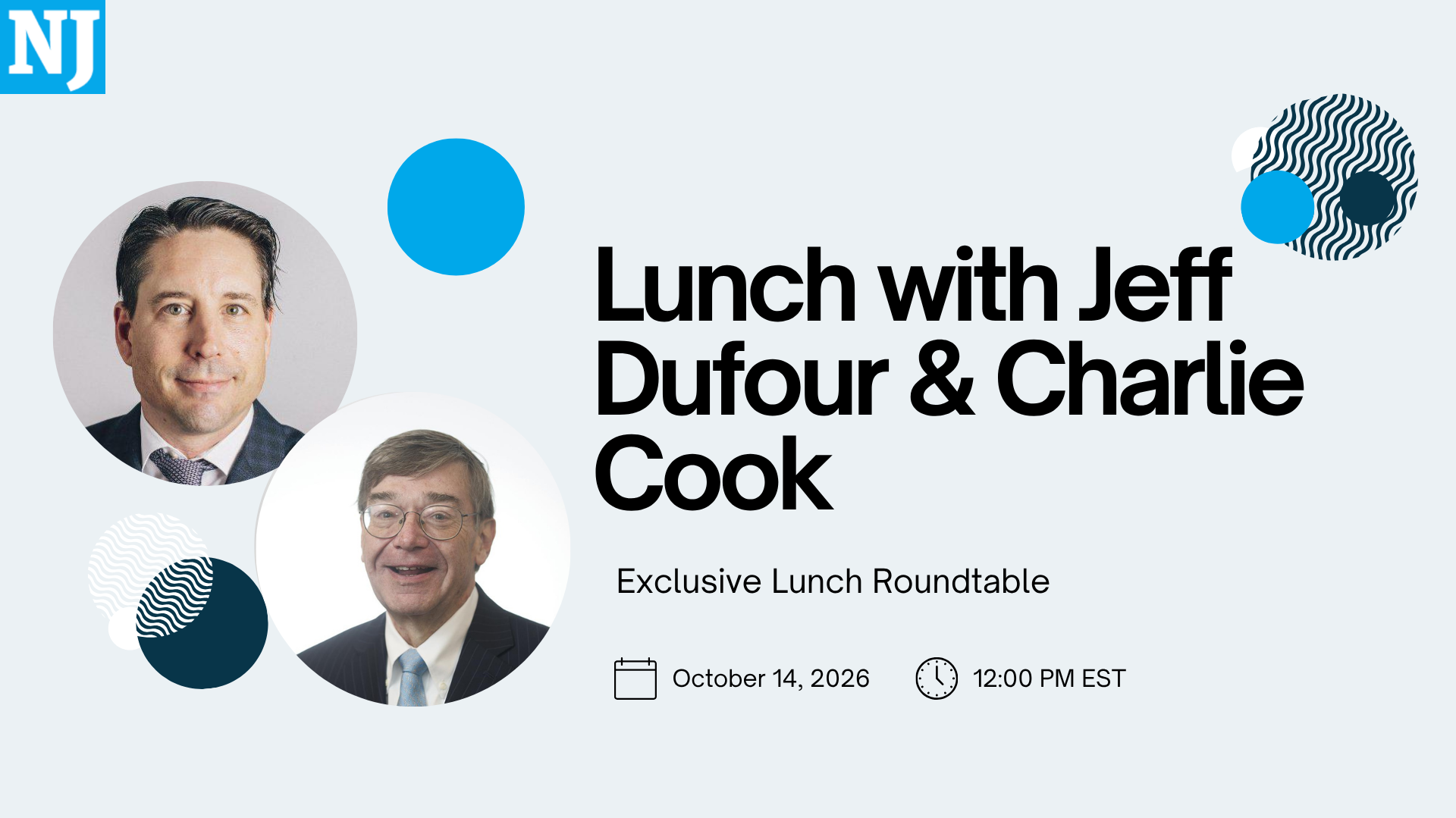 NJ

Lunch with Jeff Dufour & Charlie Cook

Exclusive Lunch Roundtable

October 14, 2026

12:00 PM EST